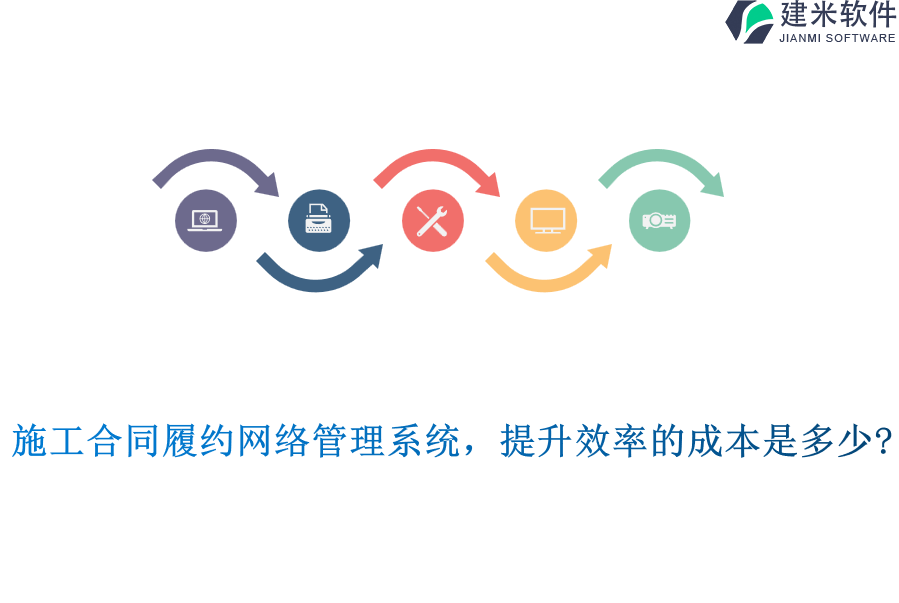 建米软件
JIANMI SOFTWARE

施工合同履约网络管理系统，提升效率的成本是多少？